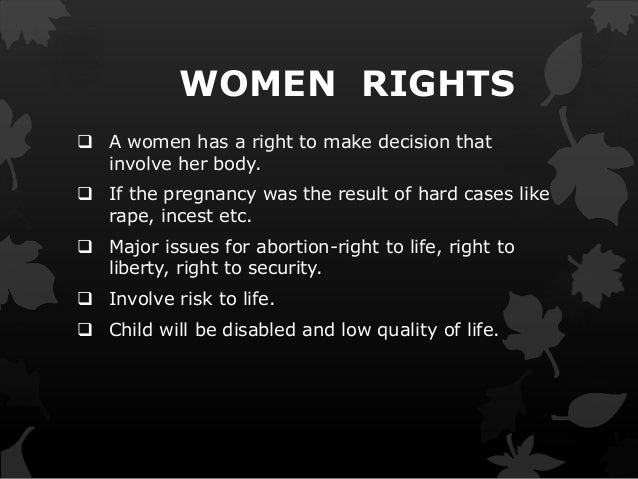 WOMEN RIGHTS

❑ A women has a right to make decision that involve her body.

❑ If the pregnancy was the result of hard cases like rape, incest etc.

❑ Major issues for abortion-right to life, right to liberty, right to security.

❑ Involve risk to life.

❑ Child will be disabled and low quality of life.